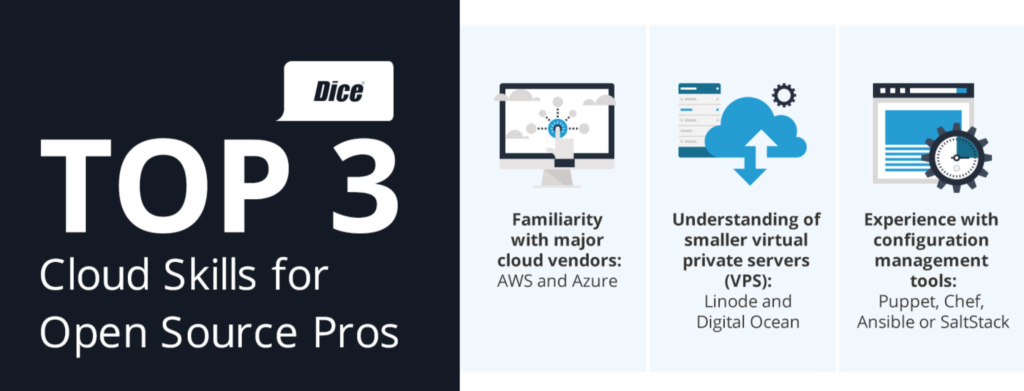 Dice

TOP 3

Cloud Skills for Open Source Pros

Familiarity with major cloud vendors: AWS and Azure

Understanding of smaller virtual private servers (VPS): Linode and Digital Ocean

Experience with configuration management tools: Puppet, Chef, Ansible or SaltStack